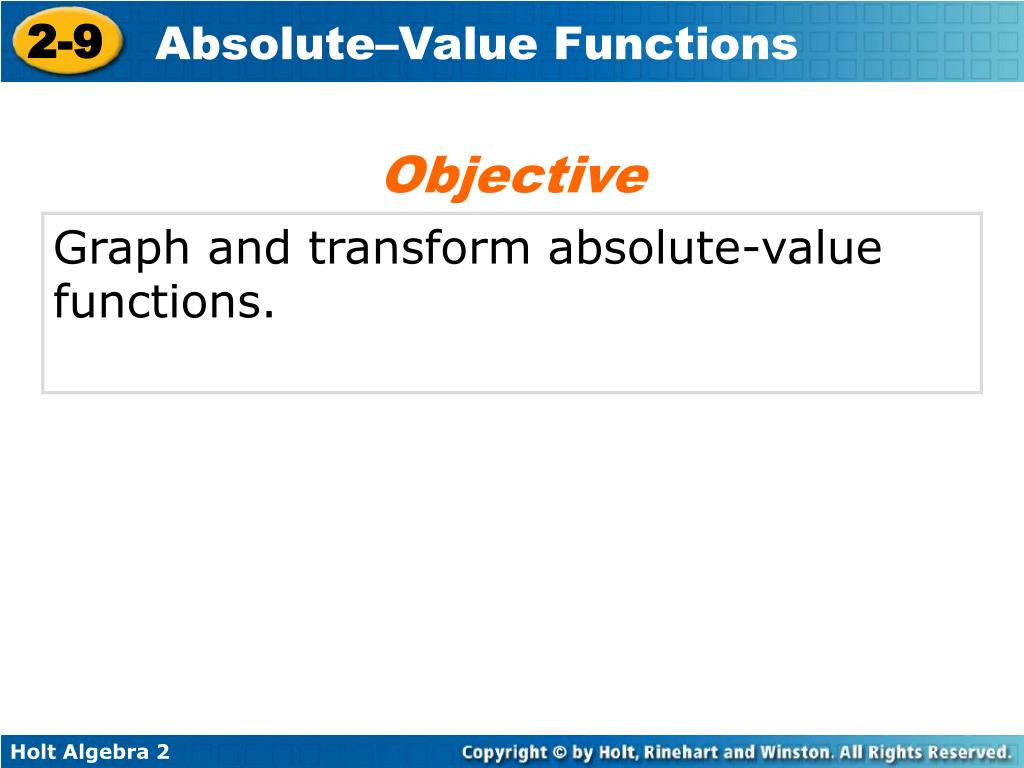 2-9 Absolute–Value Functions

Objective

Graph and transform absolute-value functions.

Holt Algebra 2

Copyright © by Holt, Rinehart and Winston. All Rights Reserved.